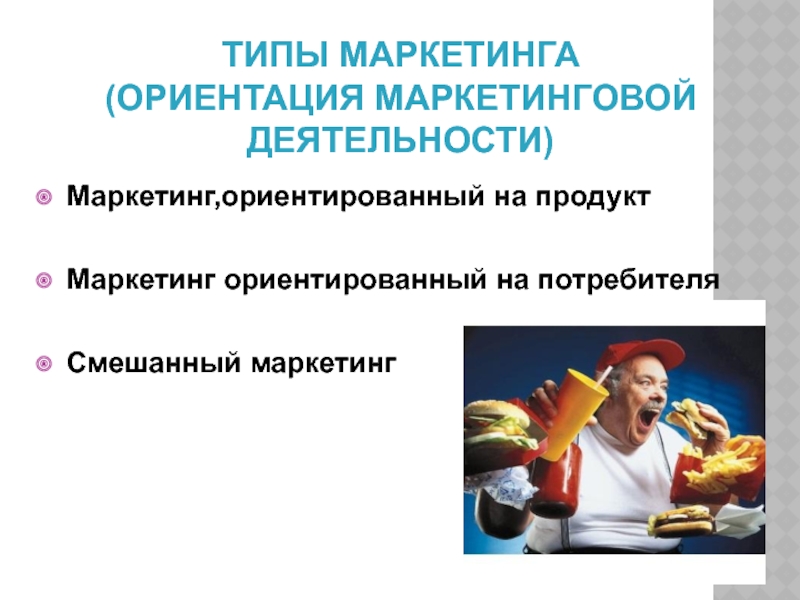 ТИПЫ МАРКЕТИНГА (ОРИЕНТАЦИЯ МАРКЕТИНГОВОЙ ДЕЯТЕЛЬНОСТИ)

Маркетинг,ориентированный на продукт

Маркетинг ориентированный на потребителя

Смешанный маркетинг